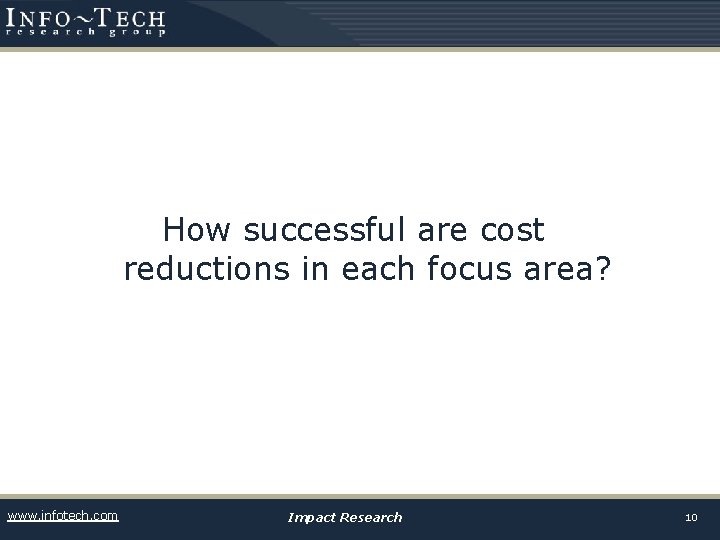 INFO~TECH
research group

How successful are cost reductions in each focus area?

www.infotech.com

Impact Research

10